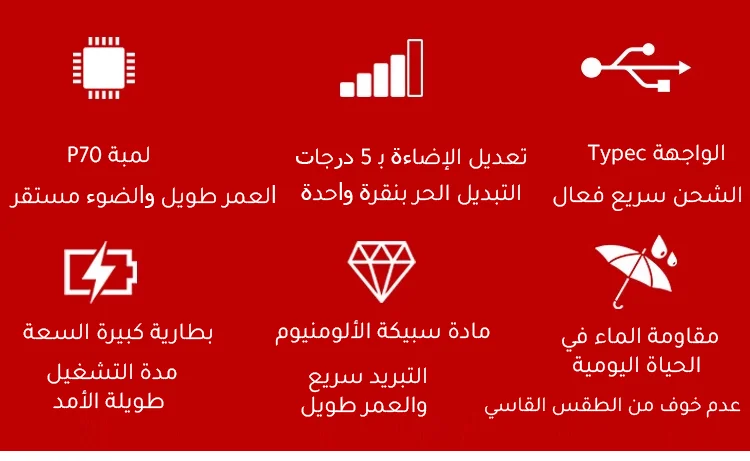 الواجهة Typec
الشحن سريع فعال

تعديل الإضاءة بـ 5 درجات
التبديل الحر بنقرة واحدة

لمبة P70
العمر طويل والضوء مستقر

مقاومة الماء في الحياة اليومية
عدم خوف من الطقس القاسي

مادة سبيكة الألومنيوم
التبريد سريع والعمر طويل

بطارية كبيرة السعة
مدة التشغيل طويلة الأمد